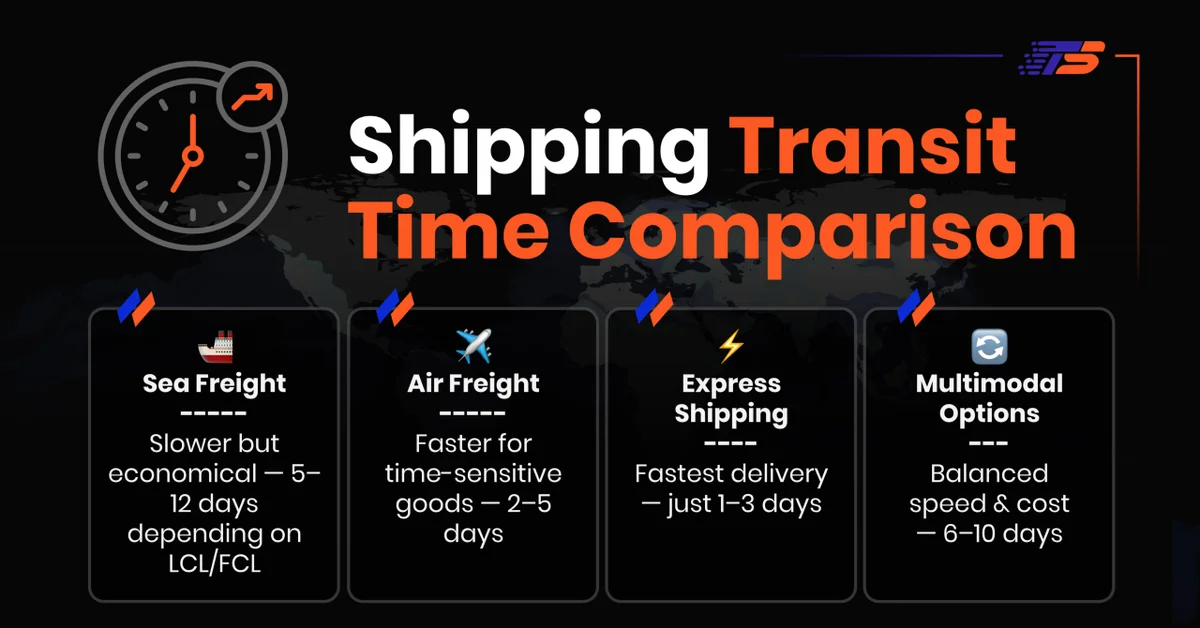 TS

Shipping Transit Time Comparison

🚢
Sea Freight
-----
Slower but economical — 5–12 days depending on LCL/FCL

✈️
Air Freight
-----
Faster for time-sensitive goods — 2–5 days

⚡
Express Shipping
----
Fastest delivery — just 1–3 days

🔄
Multimodal Options
---
Balanced speed & cost — 6–10 days